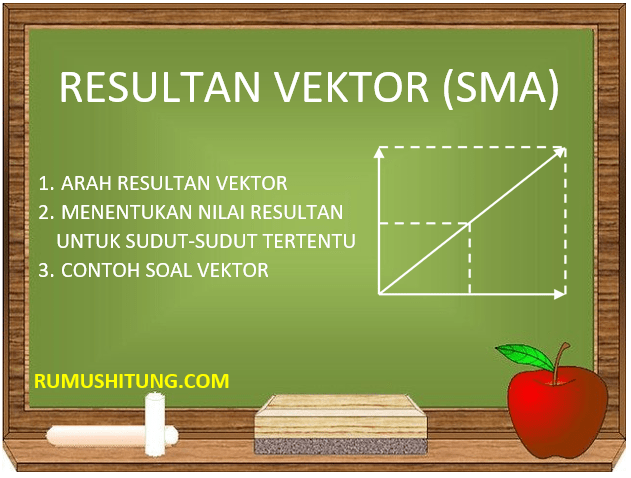 RESULTAN VEKTOR (SMA)

1. ARAH RESULTAN VEKTOR
2. MENENTUKAN NILAI RESULTAN UNTUK SUDUT-SUDUT TERTENTU
3. CONTOH SOAL VEKTOR

RUMUSHITUNG.COM